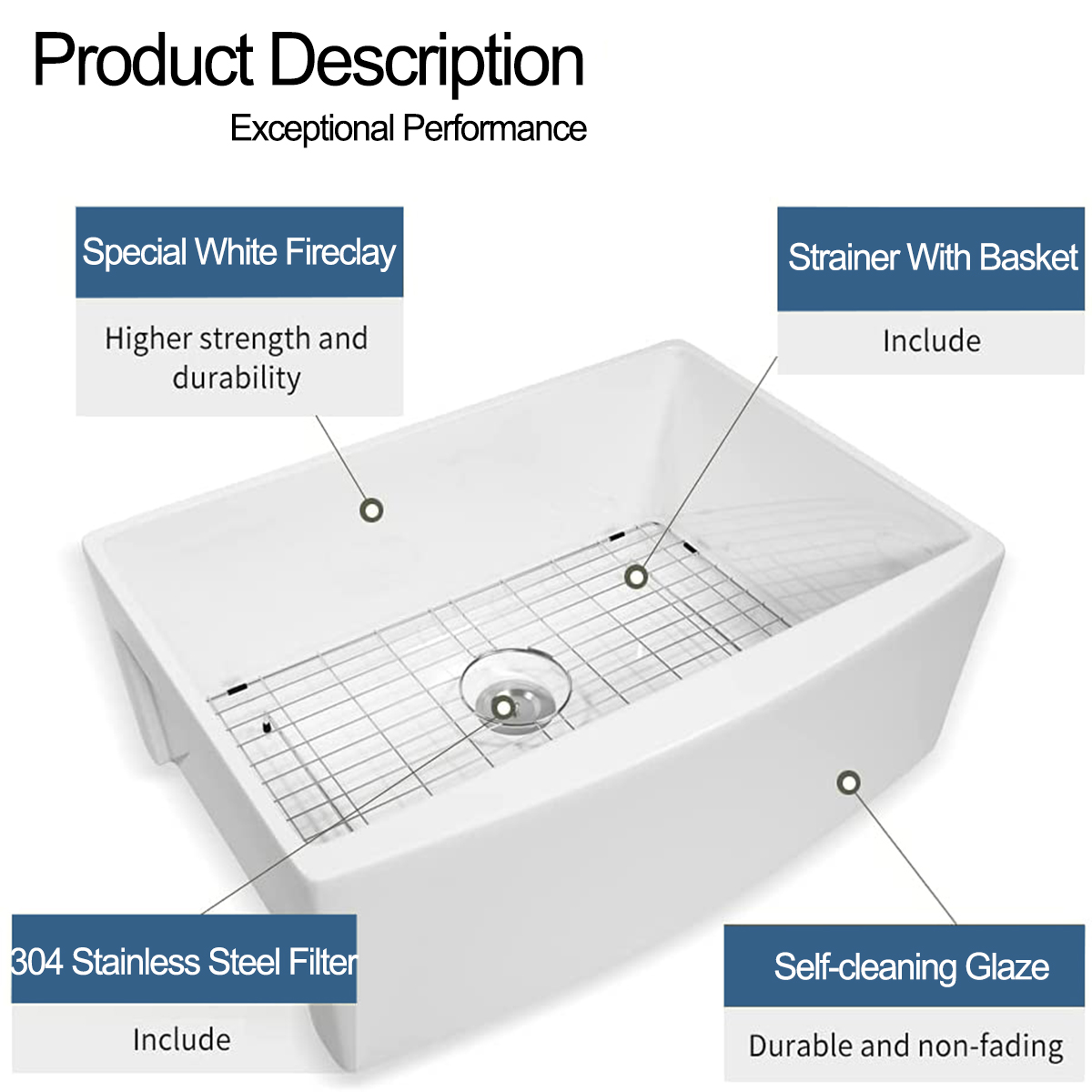 Product Description
Exceptional Performance

Special White Fireclay
Higher strength and durability

Strainer With Basket
Include

304 Stainless Steel Filter
Include

Self-cleaning Glaze
Durable and non-fading